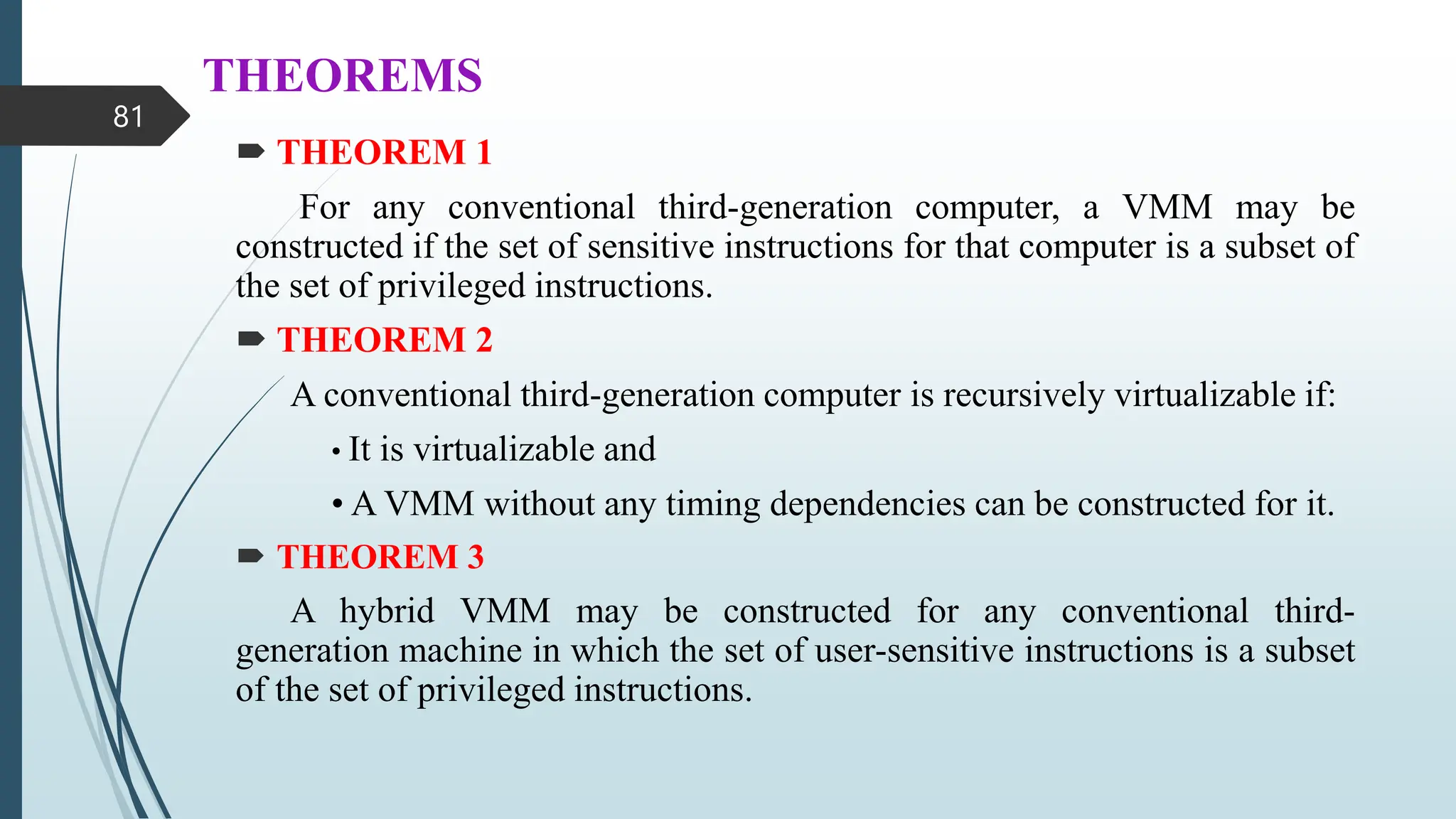 THEOREMS

81

THEOREM 1

For any conventional third-generation computer, a VMM may be constructed if the set of sensitive instructions for that computer is a subset of the set of privileged instructions.

THEOREM 2

A conventional third-generation computer is recursively virtualizable if:

• It is virtualizable and

• A VMM without any timing dependencies can be constructed for it.

THEOREM 3

A hybrid VMM may be constructed for any conventional third-generation machine in which the set of user-sensitive instructions is a subset of the set of privileged instructions.